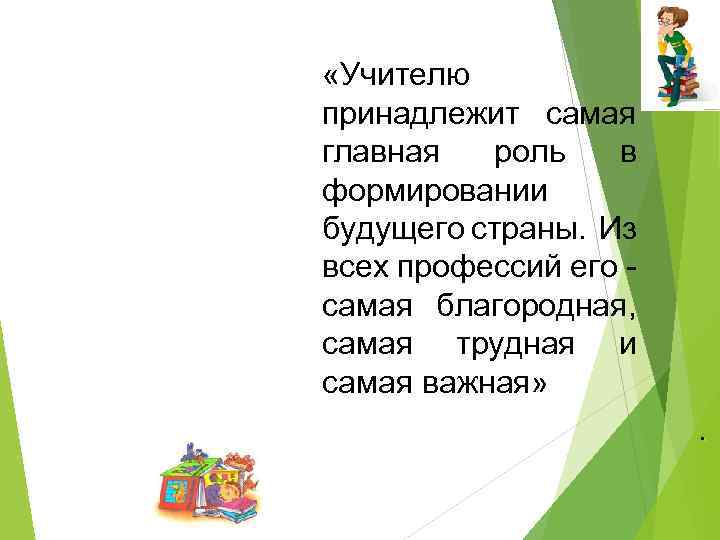 «Учителю принадлежит самая главная роль в формировании будущего страны. Из всех профессий его - самая благородная, самая трудная и самая важная»

.